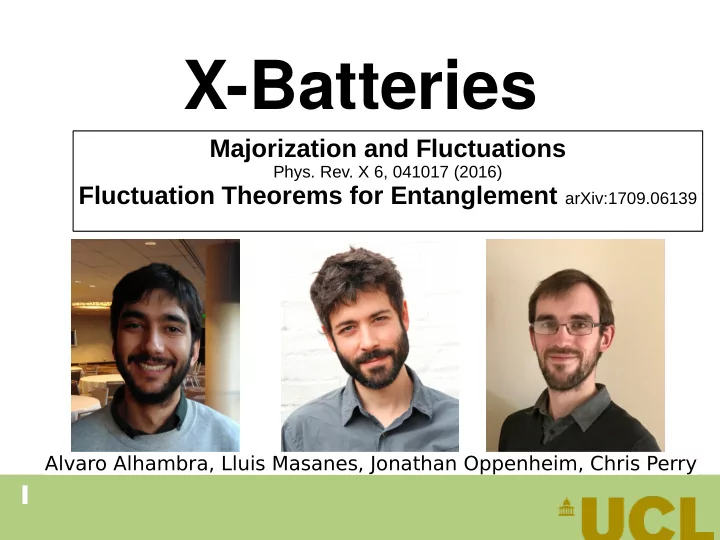 X-Batteries

Majorization and Fluctuations
Phys. Rev. X 6, 041017 (2016)
Fluctuation Theorems for Entanglement arXiv:1709.06139

Alvaro Alhambra, Lluis Masanes, Jonathan Oppenheim, Chris Perry

UCL